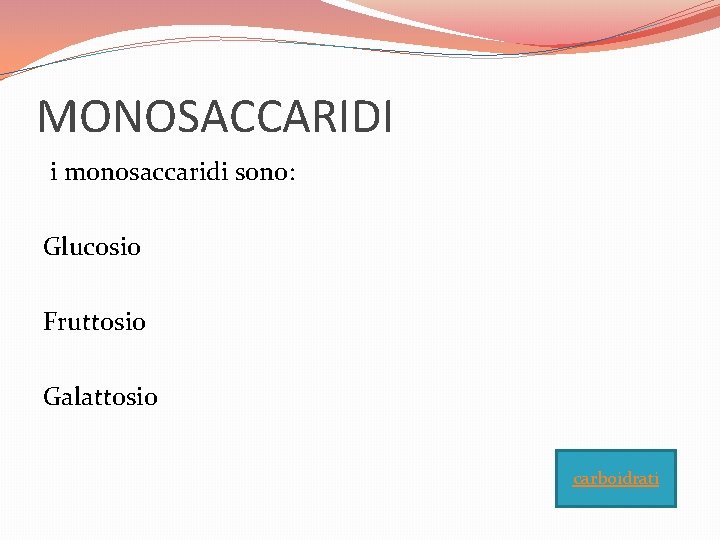 MONOSACCARIDI

i monosaccaridi sono:

Glucosio

Fruttosio

Galattosio

carboidrati